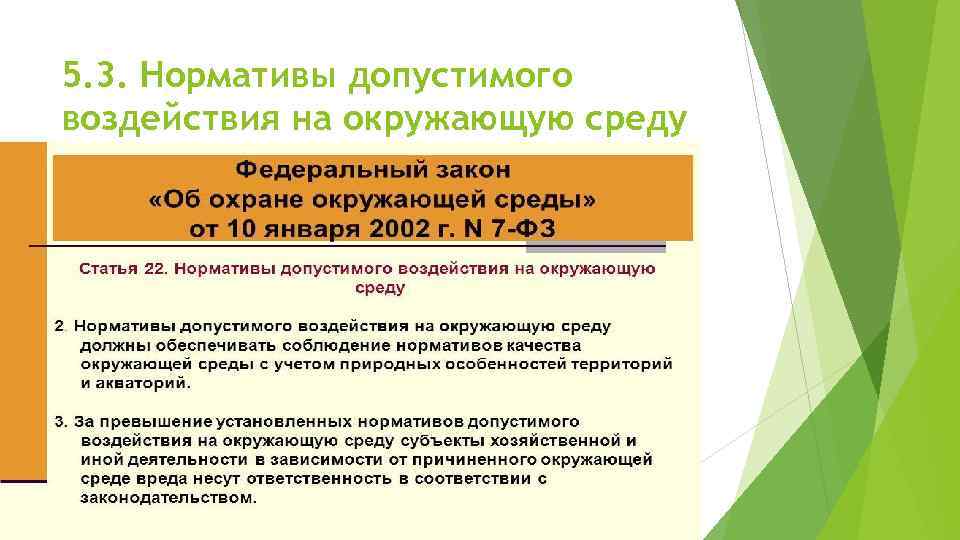 5.3. Нормативы допустимого воздействия на окружающую среду

Федеральный закон «Об охране окружающей среды» от 10 января 2002 г. N 7-ФЗ

Статья 22. Нормативы допустимого воздействия на окружающую среду

2. Нормативы допустимого воздействия на окружающую среду должны обеспечивать соблюдение нормативов качества окружающей среды с учетом природных особенностей территорий и акваторий.

3. За превышение установленных нормативов допустимого воздействия на окружающую среду субъекты хозяйственной и иной деятельности в зависимости от причиненного окружающей среде вреда несут ответственность в соответствии с законодательством.